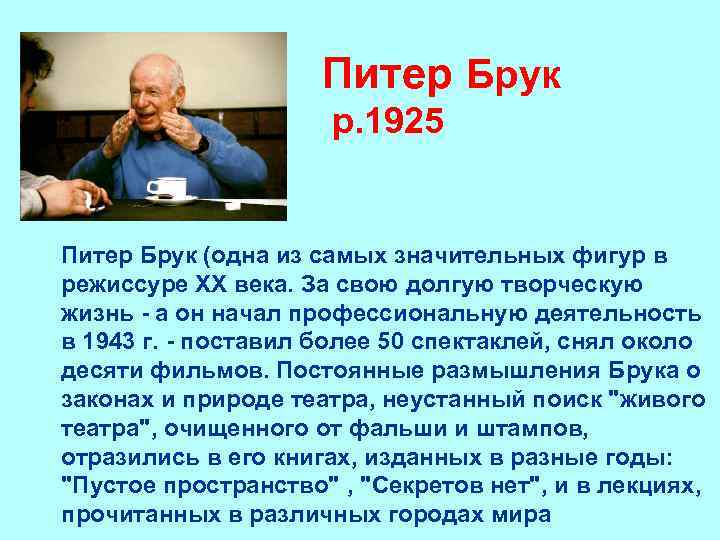 Питер Брук
р.1925

Питер Брук (одна из самых значительных фигур в режиссуре XX века. За свою долгую творческую жизнь - а он начал профессиональную деятельность в 1943 г. - поставил более 50 спектаклей, снял около десяти фильмов. Постоянные размышления Брука о законах и природе театра, неустанный поиск "живого театра", очищенного от фальши и штампов, отразились в его книгах, изданных в разные годы: "Пустое пространство" , "Секретов нет", и в лекциях, прочитанных в различных городах мира